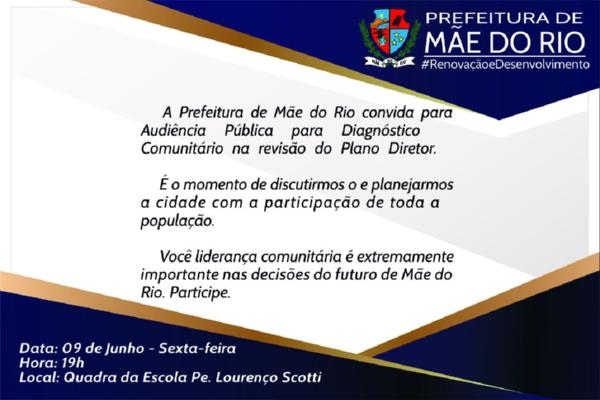 PREFEITURA DE
MÃE DO RIO
#RenovaçãoeDesenvolvimento

A Prefeitura de Mãe do Rio convida para Audiência Pública para Diagnóstico Comunitário na revisão do Plano Diretor.

É o momento de discutirmos o e planejarmos a cidade com a participação de toda a população.

Você liderança comunitária é extremamente importante nas decisões do futuro de Mãe do Rio. Participe.

Data: 09 de Junho - Sexta-feira
Hora: 19h
Local: Quadra da Escola Pe. Lourenço Scotti